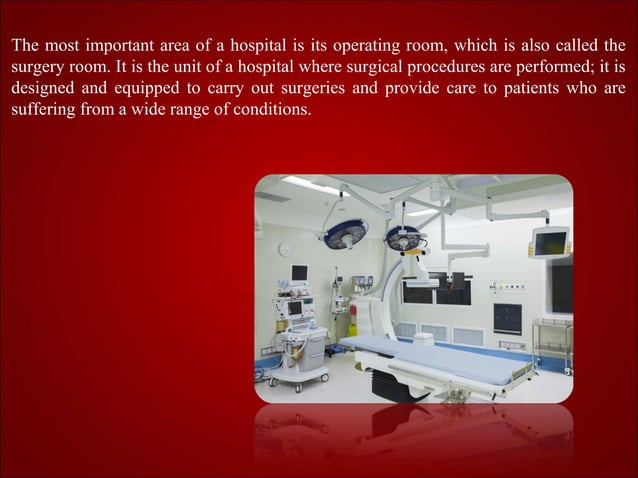 The most important area of a hospital is its operating room, which is also called the surgery room. It is the unit of a hospital where surgical procedures are performed; it is designed and equipped to carry out surgeries and provide care to patients who are suffering from a wide range of conditions.